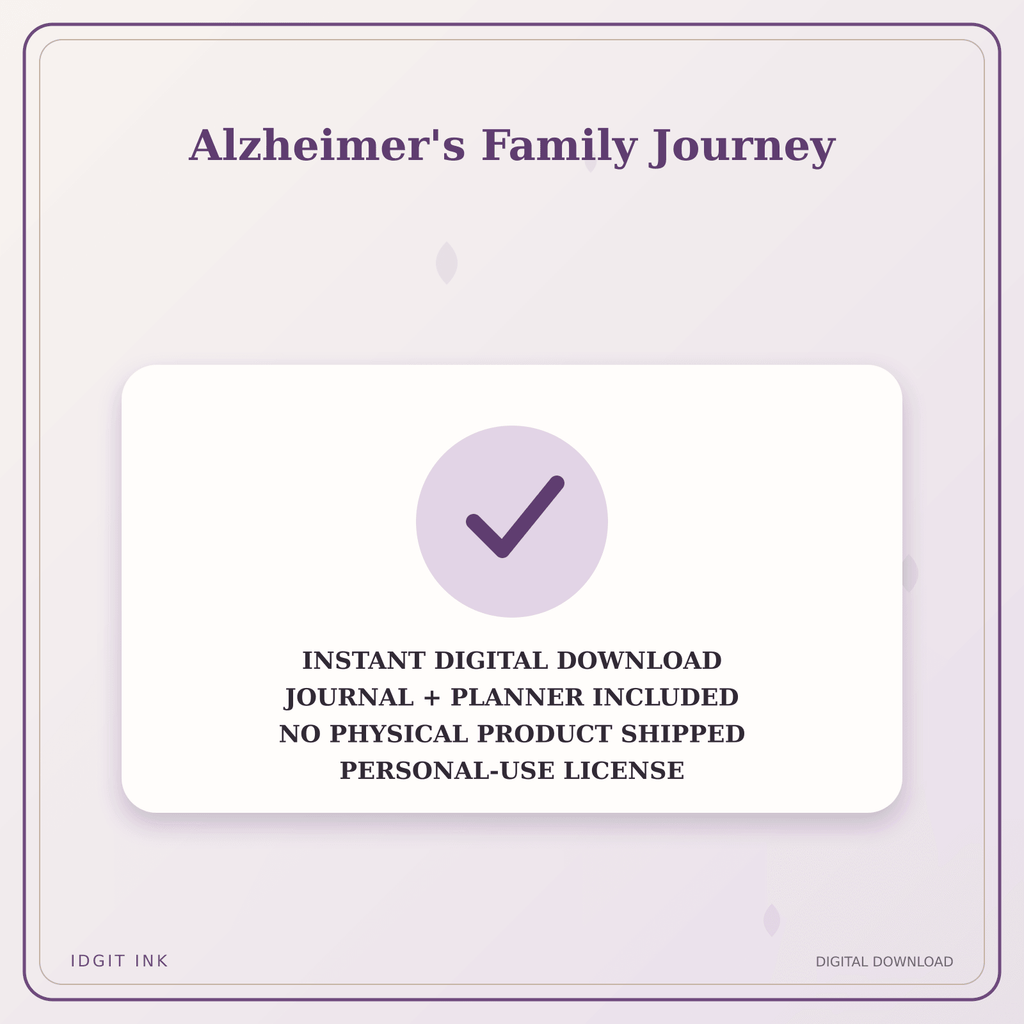 Alzheimer's Family Journey

INSTANT DIGITAL DOWNLOAD
JOURNAL + PLANNER INCLUDED
NO PHYSICAL PRODUCT SHIPPED
PERSONAL-USE LICENSE

IDGIT INK

DIGITAL DOWNLOAD